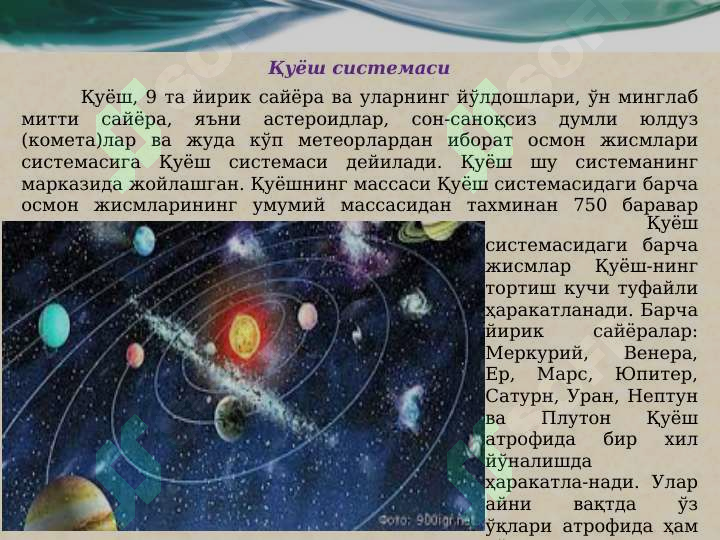 Қуёш системаси

Қуёш, 9 та йирик сайёра ва уларнинг йўлдошлари, ўн минглаб митти сайёра, яъни астероидлар, сон-саноқсиз думли юлдуз (комета)лар ва жуда кўп метеорлардан иборат осмон жисмлари системасига Қуёш системаси дейилади. Қуёш шу системанинг марказида жойлашган. Қуёшнинг массаси Қуёш системасидаги барча осмон жисмларининг умумий массасидан тахминан 750 баравар

Қуёш системасидаги барча жисмлар Қуёш-нинг тортиш кучи туфайли ҳаракатланади. Барча йирик сайёралар: Меркурий, Венера, Ер, Марс, Юпитер, Сатурн, Уран, Нептун ва Плутон Қуёш атрофида бир хил йўналишда ҳаракатла-нади. Улар айни вақтда ўз ўқлари атрофида ҳам

Фото: 900igr.net